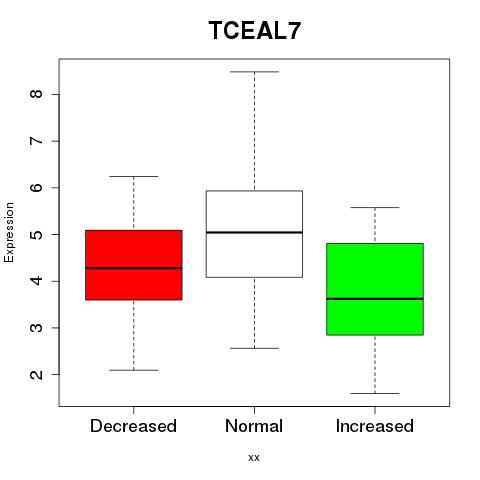 TCEAL7

Expression

8
7
6
5
4
3
2

Decreased
Normal
Increased

xx